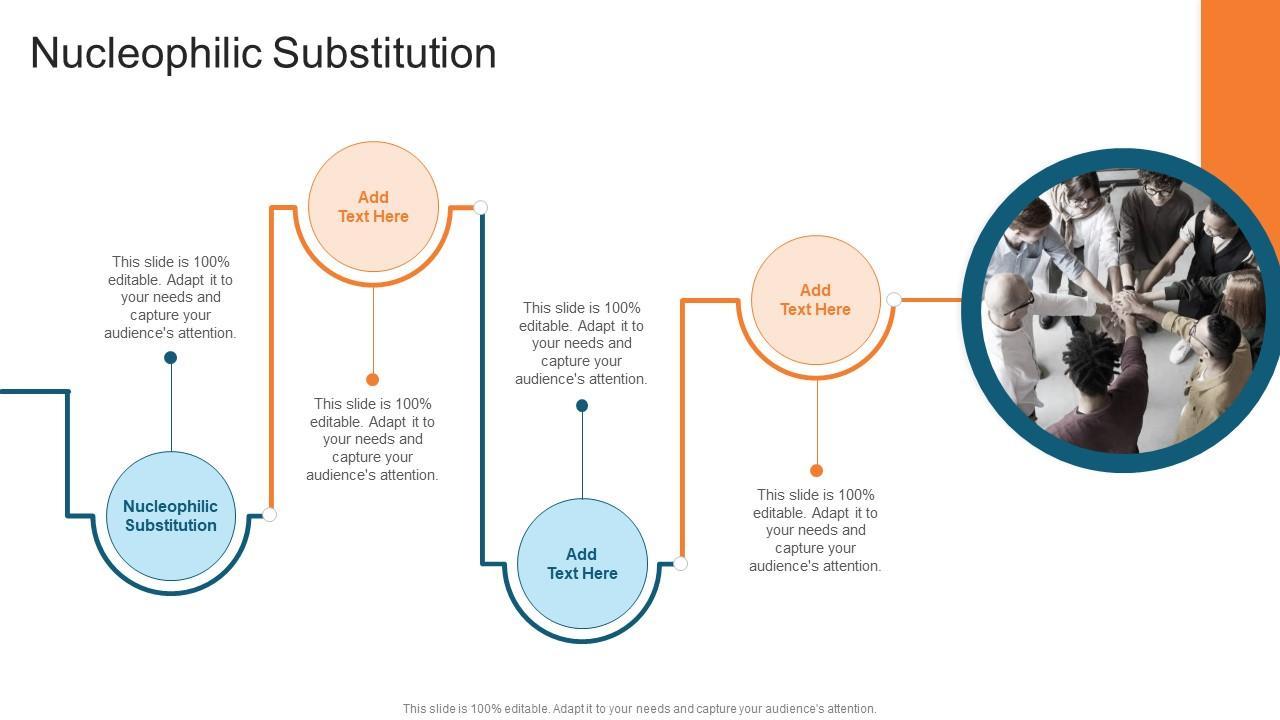 Nucleophilic Substitution

This slide is 100% editable. Adapt it to your needs and capture your audience's attention.

Nucleophilic Substitution

Add Text Here

This slide is 100% editable. Adapt it to your needs and capture your audience's attention.

This slide is 100% editable. Adapt it to your needs and capture your audience's attention.

Add Text Here

Add Text Here

This slide is 100% editable. Adapt it to your needs and capture your audience's attention.

This slide is 100% editable. Adapt it to your needs and capture your audience's attention.